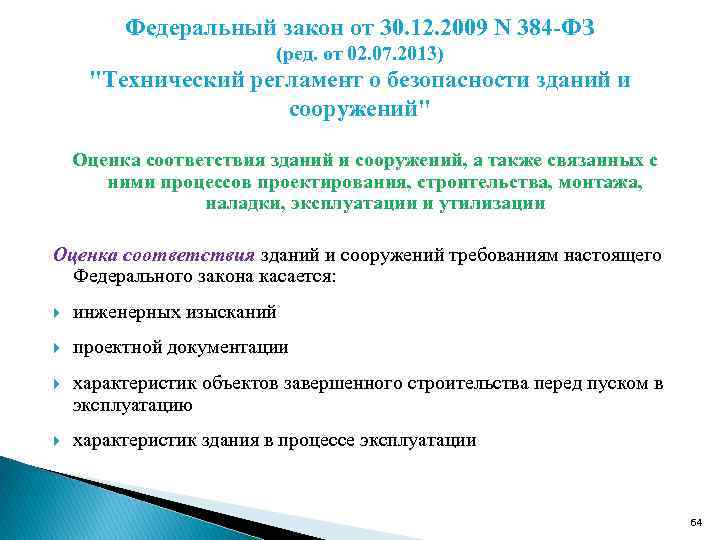 Федеральный закон от 30.12.2009 N 384-ФЗ
(ред. от 02.07.2013)
"Технический регламент о безопасности зданий и сооружений"

Оценка соответствия зданий и сооружений, а также связанных с ними процессов проектирования, строительства, монтажа, наладки, эксплуатации и утилизации

Оценка соответствия зданий и сооружений требованиям настоящего Федерального закона касается:

инженерных изысканий

проектной документации

характеристик объектов завершенного строительства перед пуском в эксплуатацию

характеристик здания в процессе эксплуатации

64